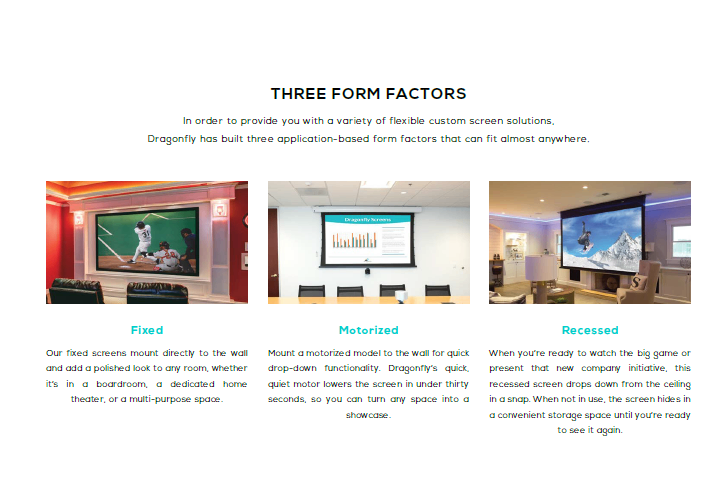 THREE FORM FACTORS

In order to provide you with a variety of flexible custom screen solutions, Dragonfly has built three application-based form factors that can fit almost anywhere.

Dragonfly Screens

Fixed

Our fixed screens mount directly to the wall and add a polished look to any room, whether it's in a boardroom, a dedicated home theater, or a multi-purpose space.

Motorized

Mount a motorized model to the wall for quick drop-down functionality. Dragonfly's quick, quiet motor lowers the screen in under thirty seconds, so you can turn any space into a showcase.

Recessed

When you're ready to watch the big game or present that new company initiative, this recessed screen drops down from the ceiling in a snap. When not in use, the screen hides in a convenient storage space until you're ready to see it again.